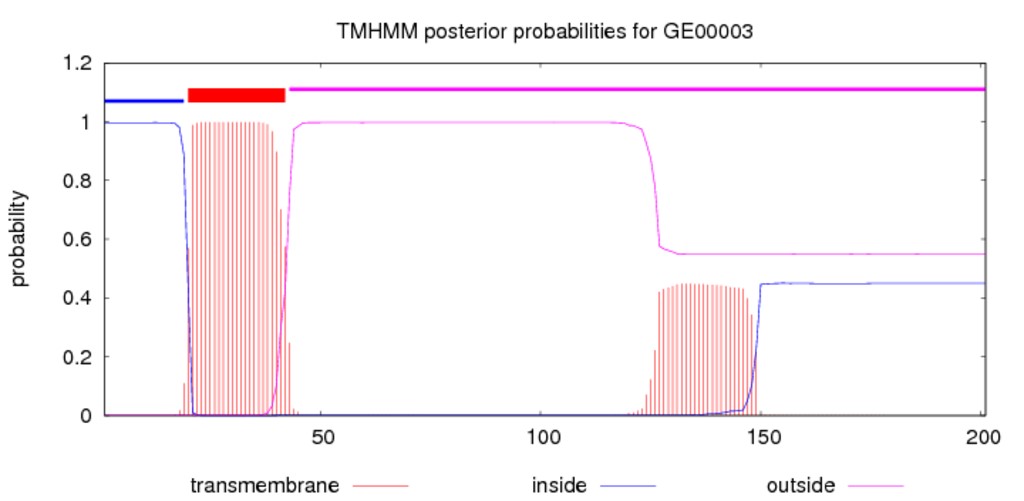 TMHMM posterior probabilities for GE00003

probability

1.2
1
0.8
0.6
0.4
0.2
0

50
100
150
200

transmembrane
inside
outside